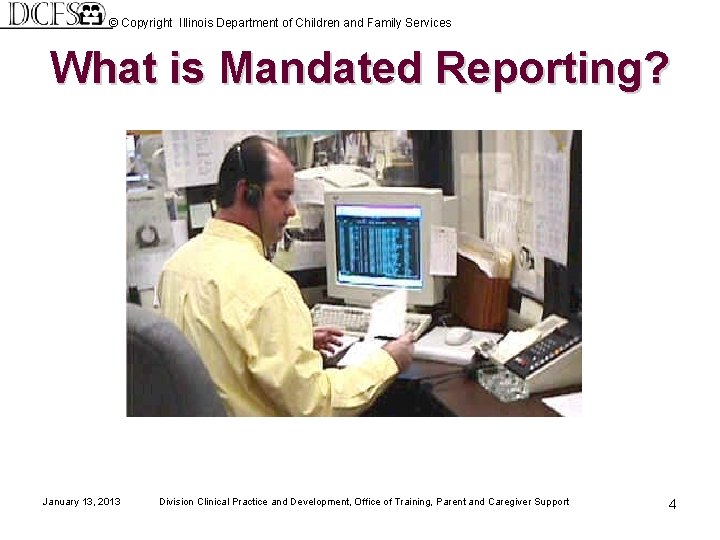 DCFS © Copyright Illinois Department of Children and Family Services

What is Mandated Reporting?

January 13, 2013 Division Clinical Practice and Development, Office of Training, Parent and Caregiver Support 4